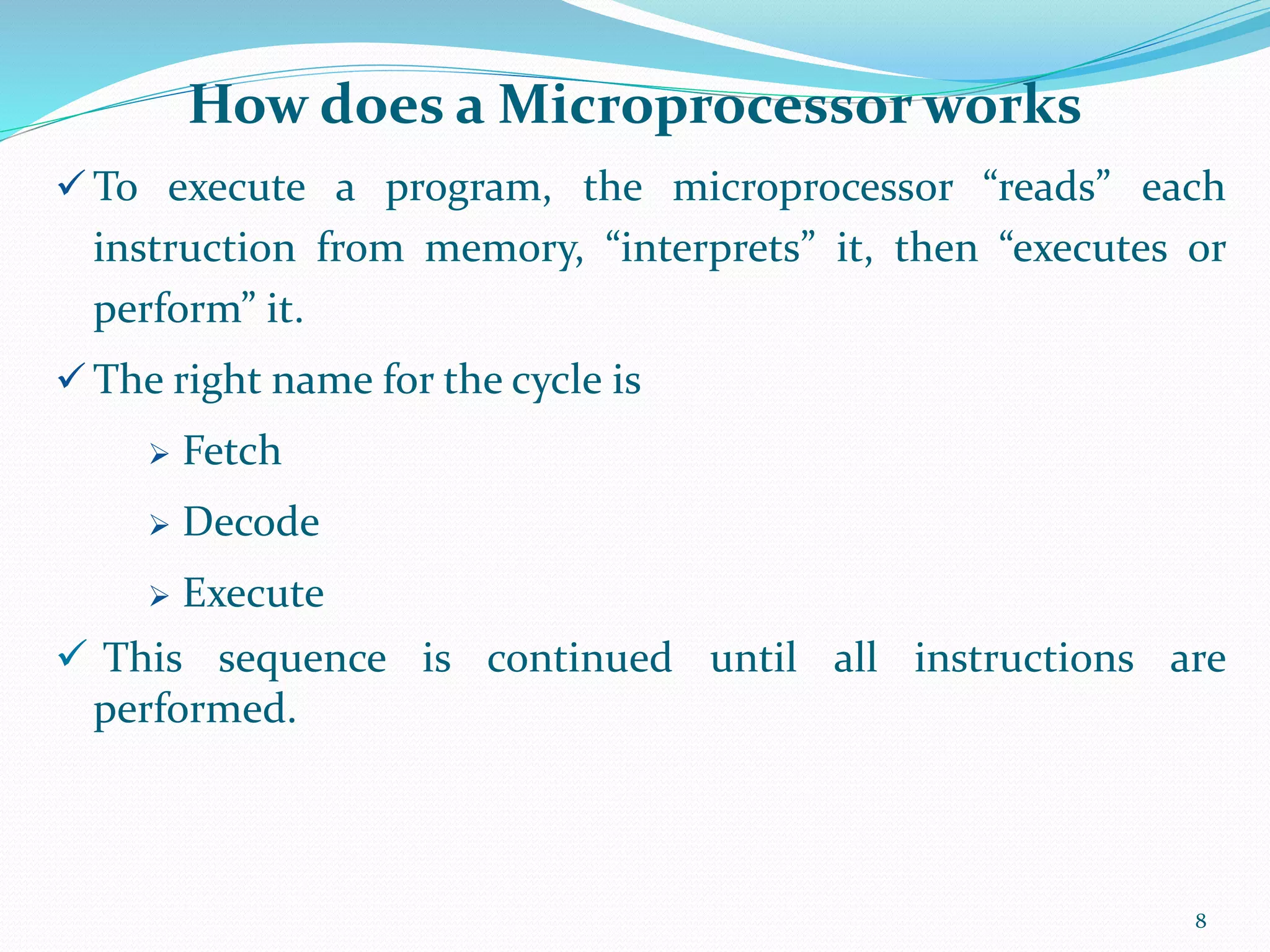 How does a Microprocessor works

✓ To execute a program, the microprocessor “reads” each instruction from memory, “interprets” it, then “executes or perform” it.

✓ The right name for the cycle is

➢ Fetch

➢ Decode

➢ Execute

✓ This sequence is continued until all instructions are performed.

8